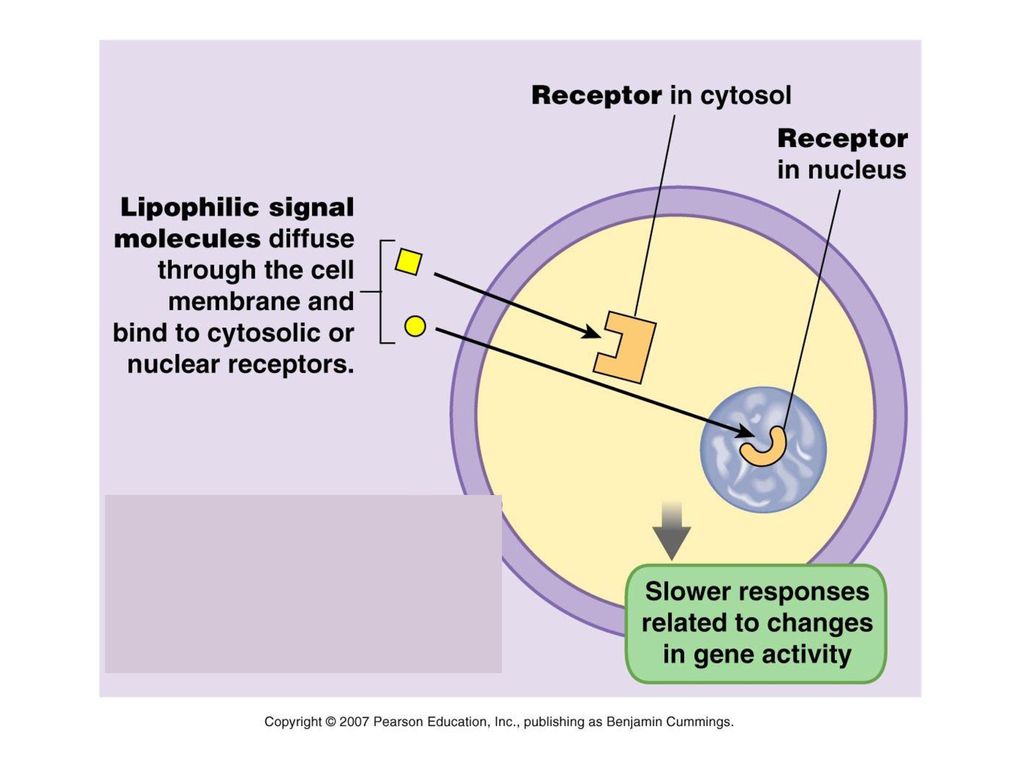 Receptor in cytosol

Receptor in nucleus

Lipophilic signal molecules diffuse through the cell membrane and bind to cytosolic or nuclear receptors.

Slower responses related to changes in gene activity

Copyright © 2007 Pearson Education, Inc., publishing as Benjamin Cummings.